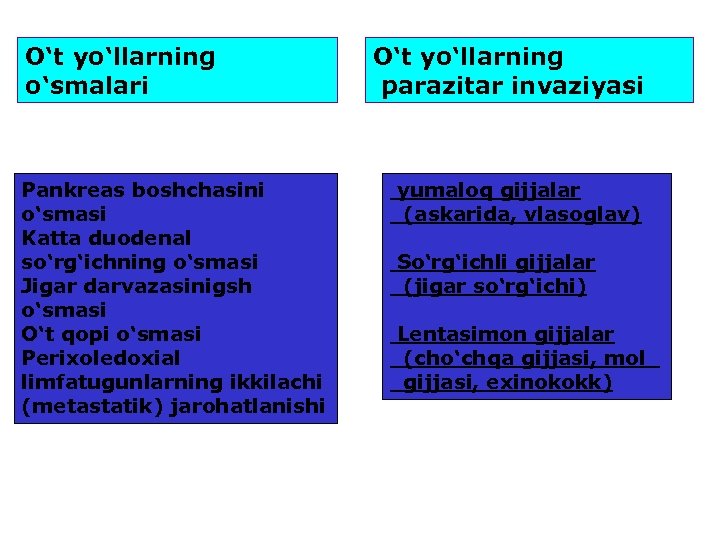 O‘t yo‘llarning o‘smalari

Pankreas boshchasini o‘smasi
Katta duodenal so‘rg‘ichning o‘smasi
Jigar darvazasinigsh o‘smasi
O‘t qopi o‘smasi
Perixoledoxial limfatugunlarning ikkilachi (metastatik) jarohatlanishi

O‘t yo‘llarning parazitar invaziyasi

yumaloq gijjalar (askarida, vlasoglav)

So‘rg‘ichli gijjalar (jigar so‘rg‘ichi)

Lentasimon gijjalar (cho‘chqa gijjasi, mol gijjasi, exinokokk)